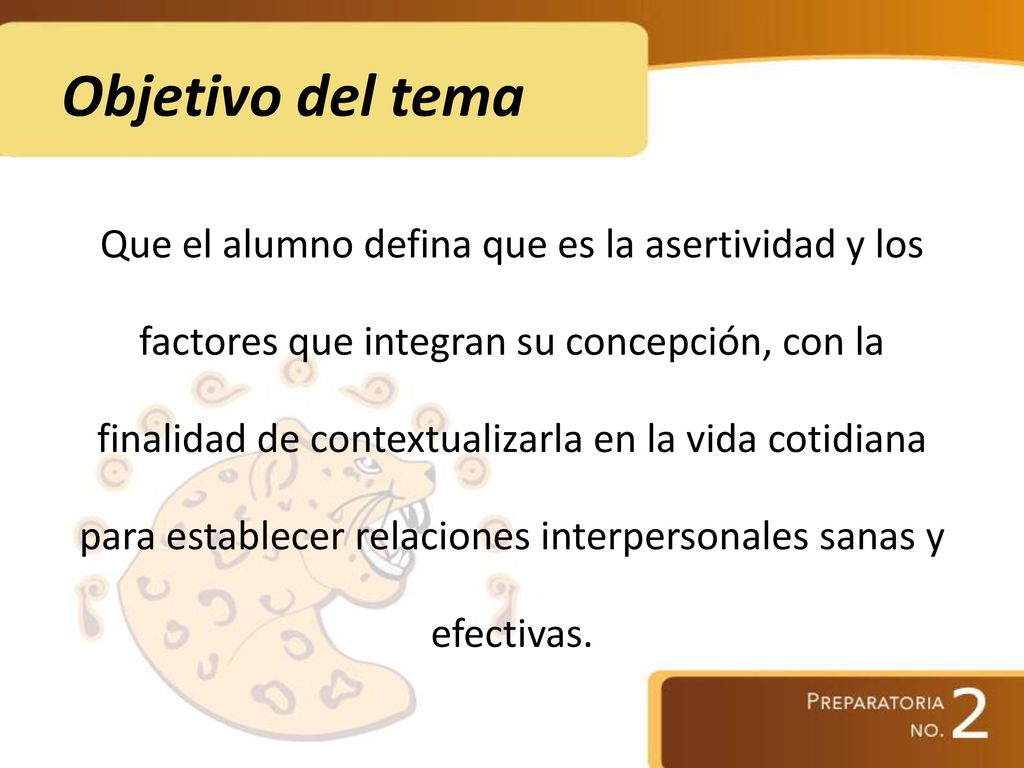 Objetivo del tema

Que el alumno defina que es la asertividad y los factores que integran su concepción, con la finalidad de contextualizarla en la vida cotidiana para establecer relaciones interpersonales sanas y efectivas.

PREPARATORIA NO. 2